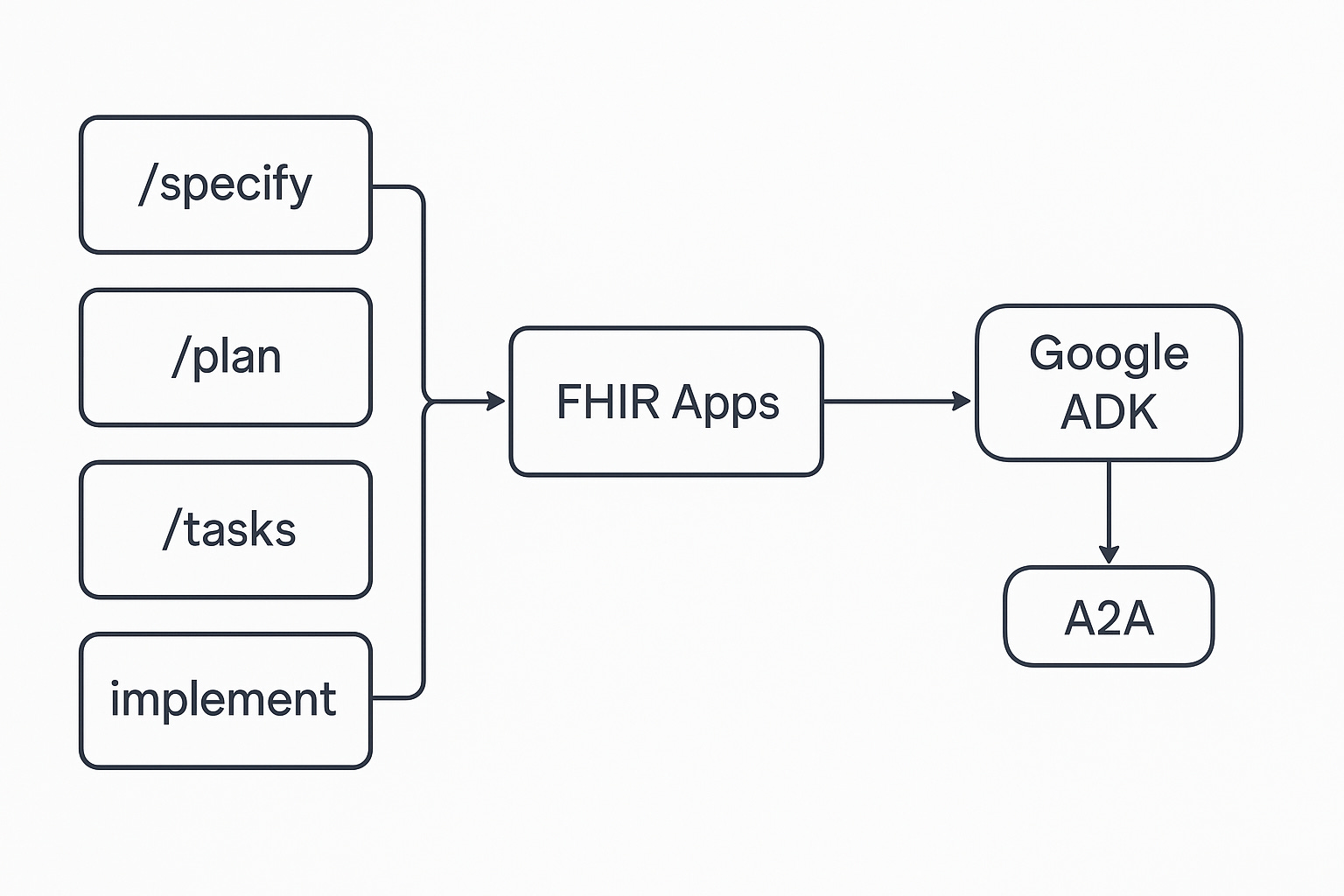 /specify

/plan

/tasks

implement

FHIR Apps

Google ADK

A2A